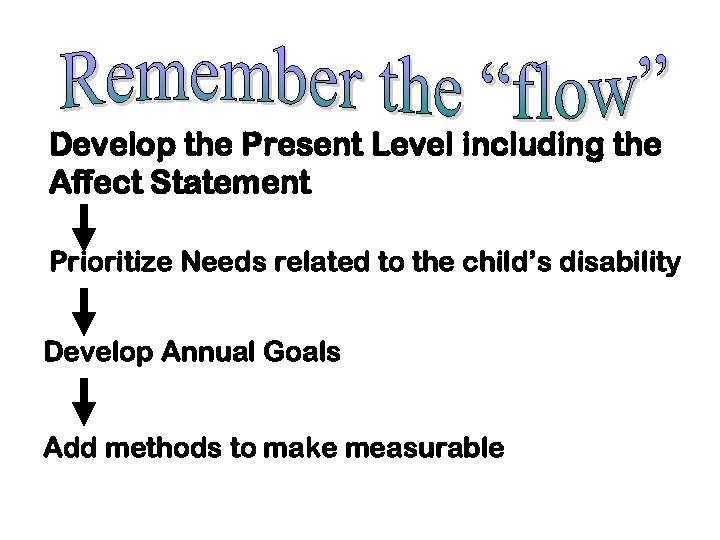 Remember the “flow”

Develop the Present Level including the Affect Statement

Prioritize Needs related to the child’s disability

Develop Annual Goals

Add methods to make measurable